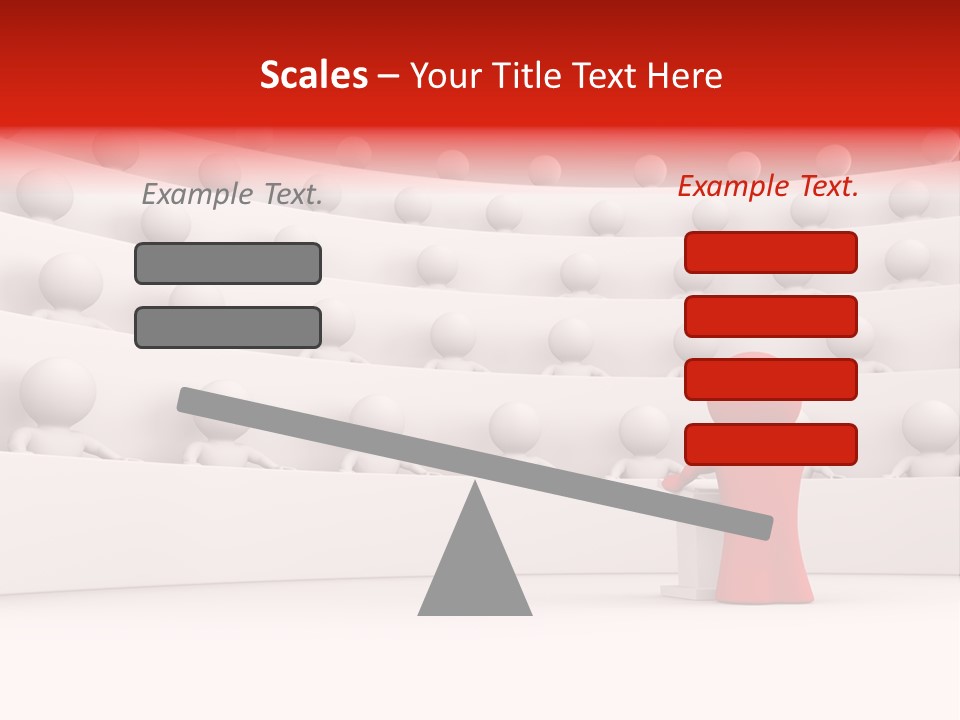 Scales – Your Title Text Here

Example Text.

Example Text.